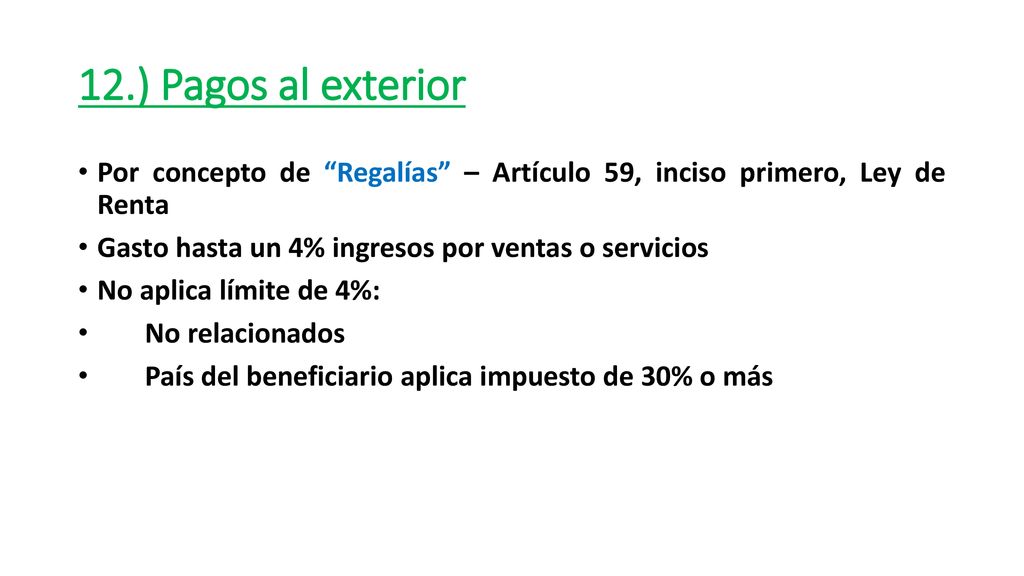 12.) Pagos al exterior

• Por concepto de “Regalías” – Artículo 59, inciso primero, Ley de Renta
• Gasto hasta un 4% ingresos por ventas o servicios
• No aplica límite de 4%:
• No relacionados
• País del beneficiario aplica impuesto de 30% o más